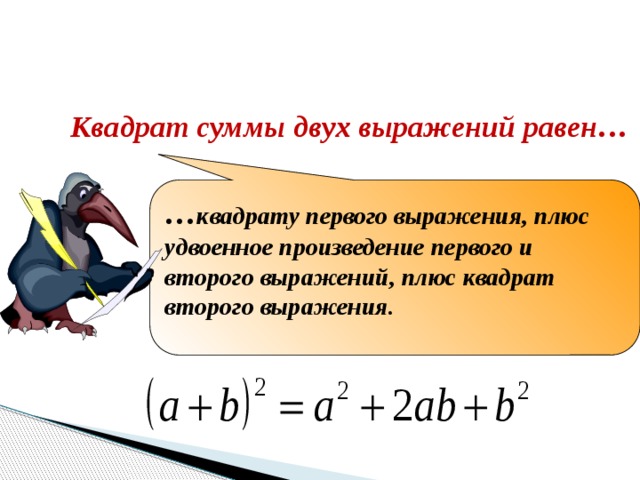 Квадрат суммы двух выражений равен…

…квадрату первого выражения, плюс удвоенное произведение первого и второго выражений, плюс квадрат второго выражения.

$(a+b)^2 = a^2 + 2ab + b^2$